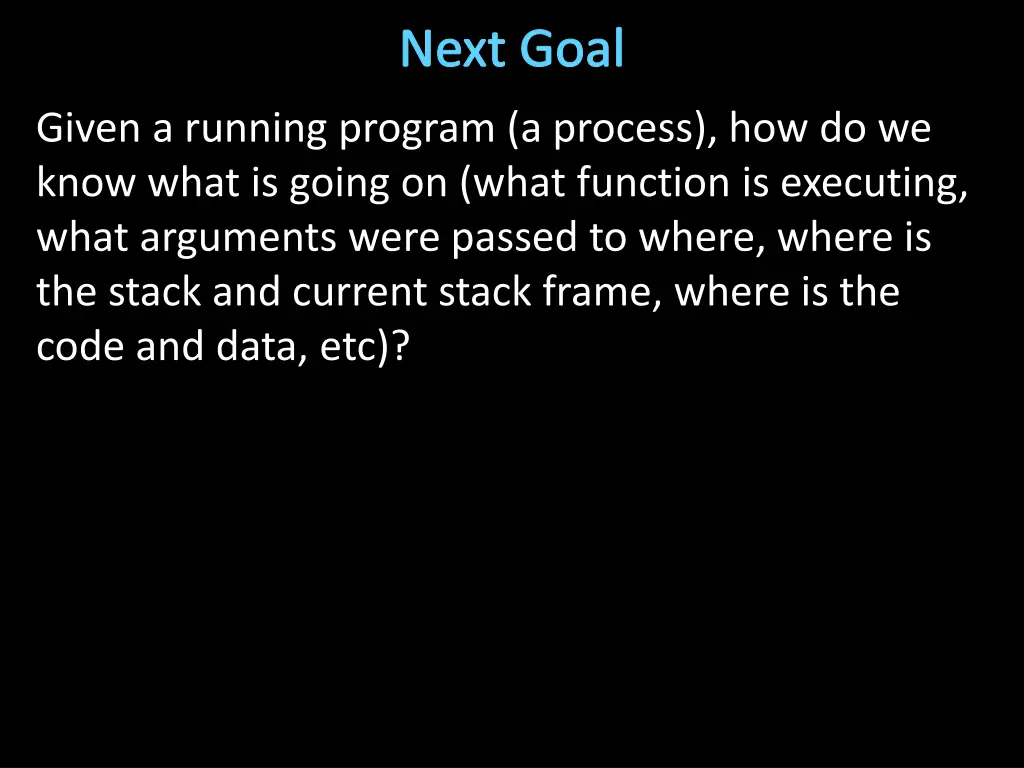 Next Goal

Given a running program (a process), how do we know what is going on (what function is executing, what arguments were passed to where, where is the stack and current stack frame, where is the code and data, etc)?